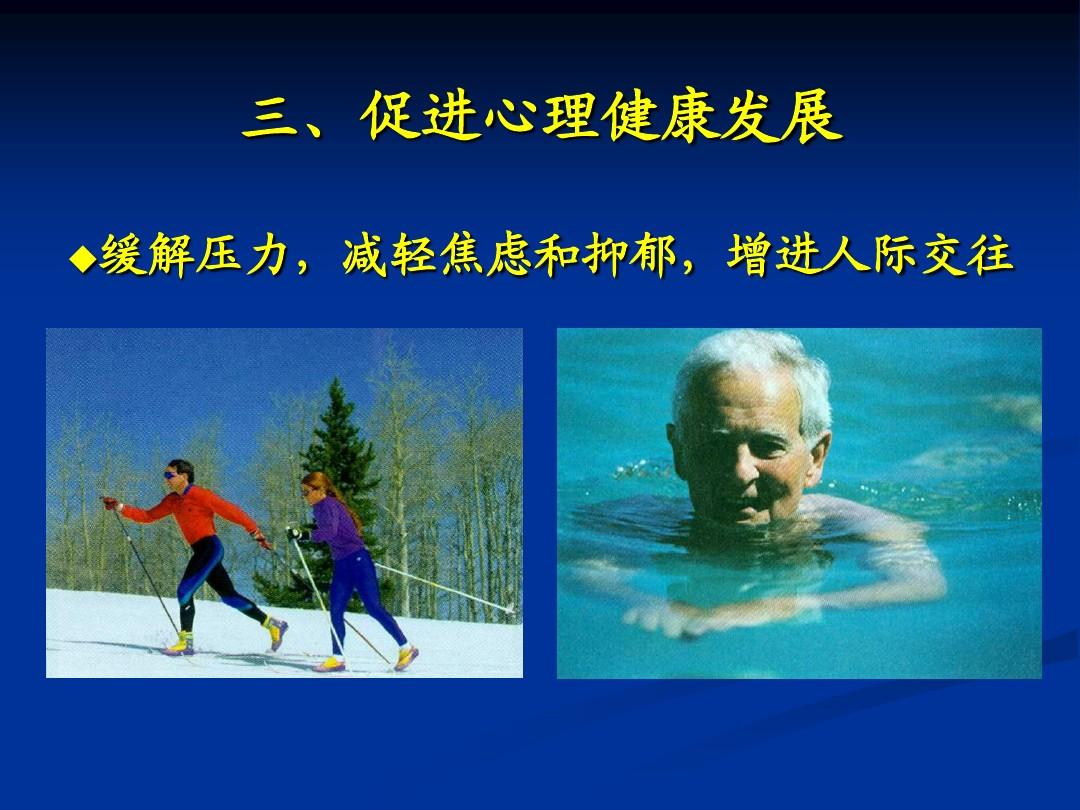 三、促进心理健康发展

◆缓解压力，减轻焦虑和抑郁，增进人际交往